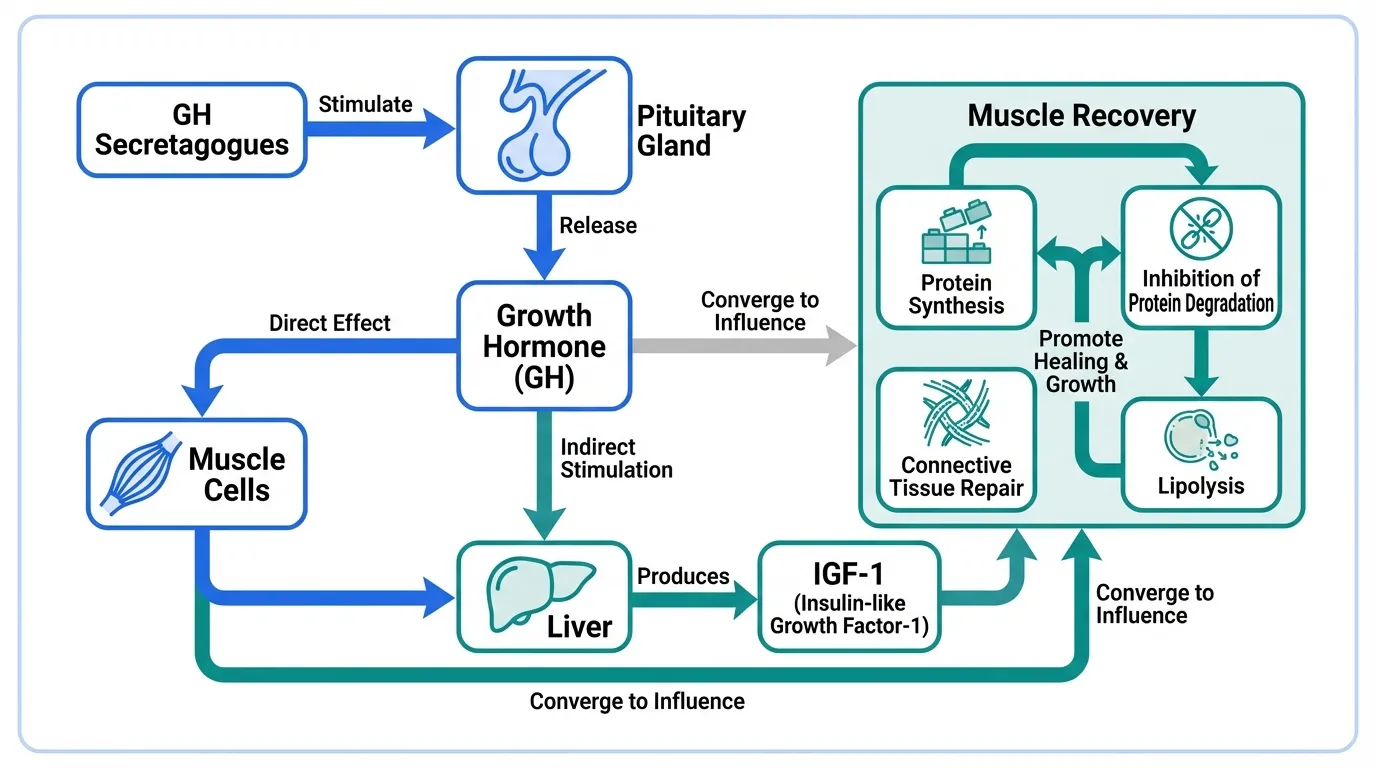 GH Secretagogues

Stimulate

Pituitary Gland

Release

Growth Hormone (GH)

Direct Effect

Converge to Influence

Muscle Cells

Indirect Stimulation

Liver

Produces

IGF-1 (Insulin-like Growth Factor-1)

Converge to Influence

Converge to Influence

Muscle Recovery

Protein Synthesis

Inhibition of Protein Degradation

Promote Healing & Growth

Connective Tissue Repair

Lipolysis